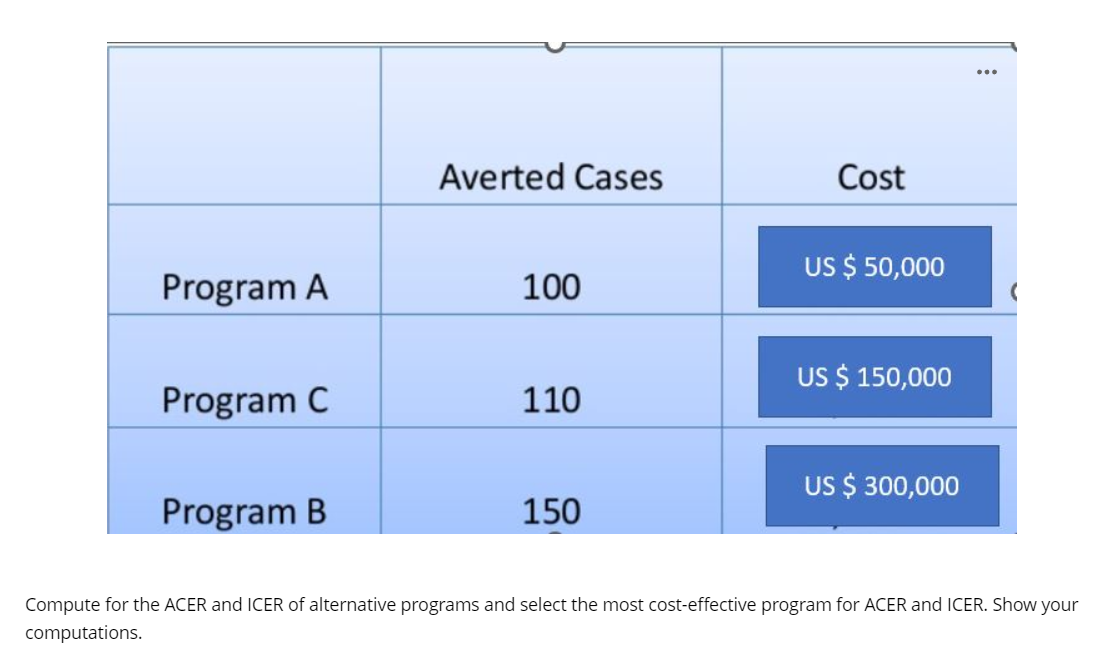 ...

| | Averted Cases | Cost |
|---|---|---|
| Program A | 100 | US \$ 50,000 |
| Program C | 110 | US \$ 150,000 |
| Program B | 150 | US \$ 300,000 |

Compute for the ACER and ICER of alternative programs and select the most cost-effective program for ACER and ICER. Show your computations.